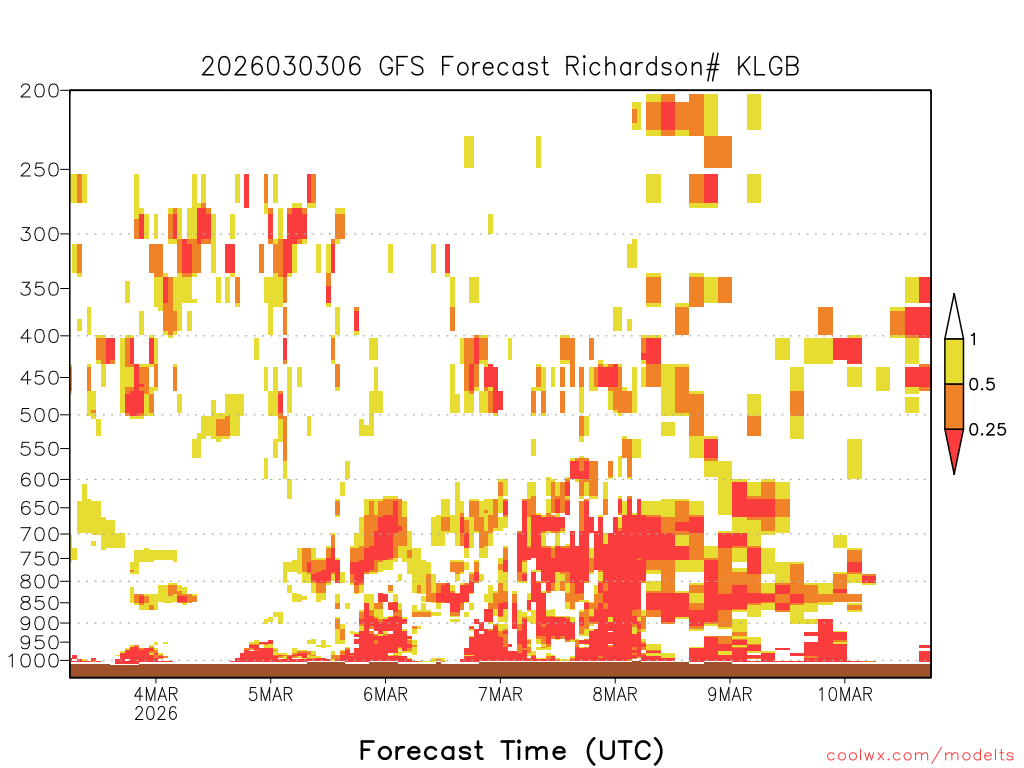 2026030306 GFS Forecast Richardson# KLGB

200
250
300
350
400
450
500
550
600
650
700
750
800
850
900
950
1000

1
0.5
0.25

4MAR
2026
5MAR
6MAR
7MAR
8MAR
9MAR
10MAR

Forecast Time (UTC)

coolwx.com/modelts